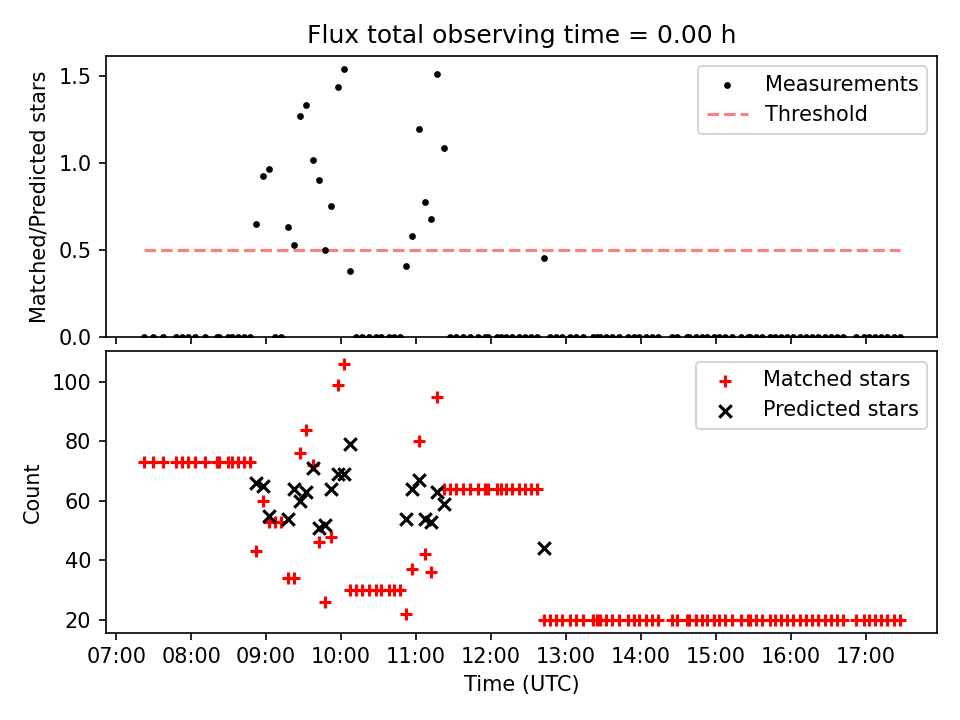 Flux total observing time = 0.00 h

Matched/Predicted stars

1.5
1.0
0.5
0.0

Measurements
Threshold

Count

100
80
60
40
20

Matched stars
Predicted stars

07:00 08:00 09:00 10:00 11:00 12:00 13:00 14:00 15:00 16:00 17:00

Time (UTC)